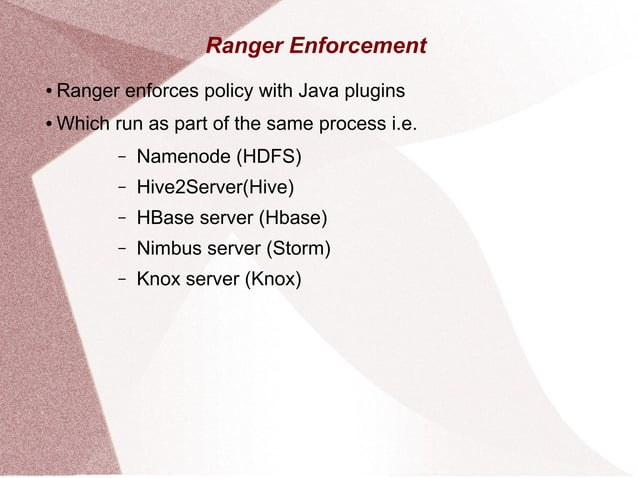 Ranger Enforcement

• Ranger enforces policy with Java plugins
• Which run as part of the same process i.e.
– Namenode (HDFS)
– Hive2Server(Hive)
– HBase server (Hbase)
– Nimbus server (Storm)
– Knox server (Knox)